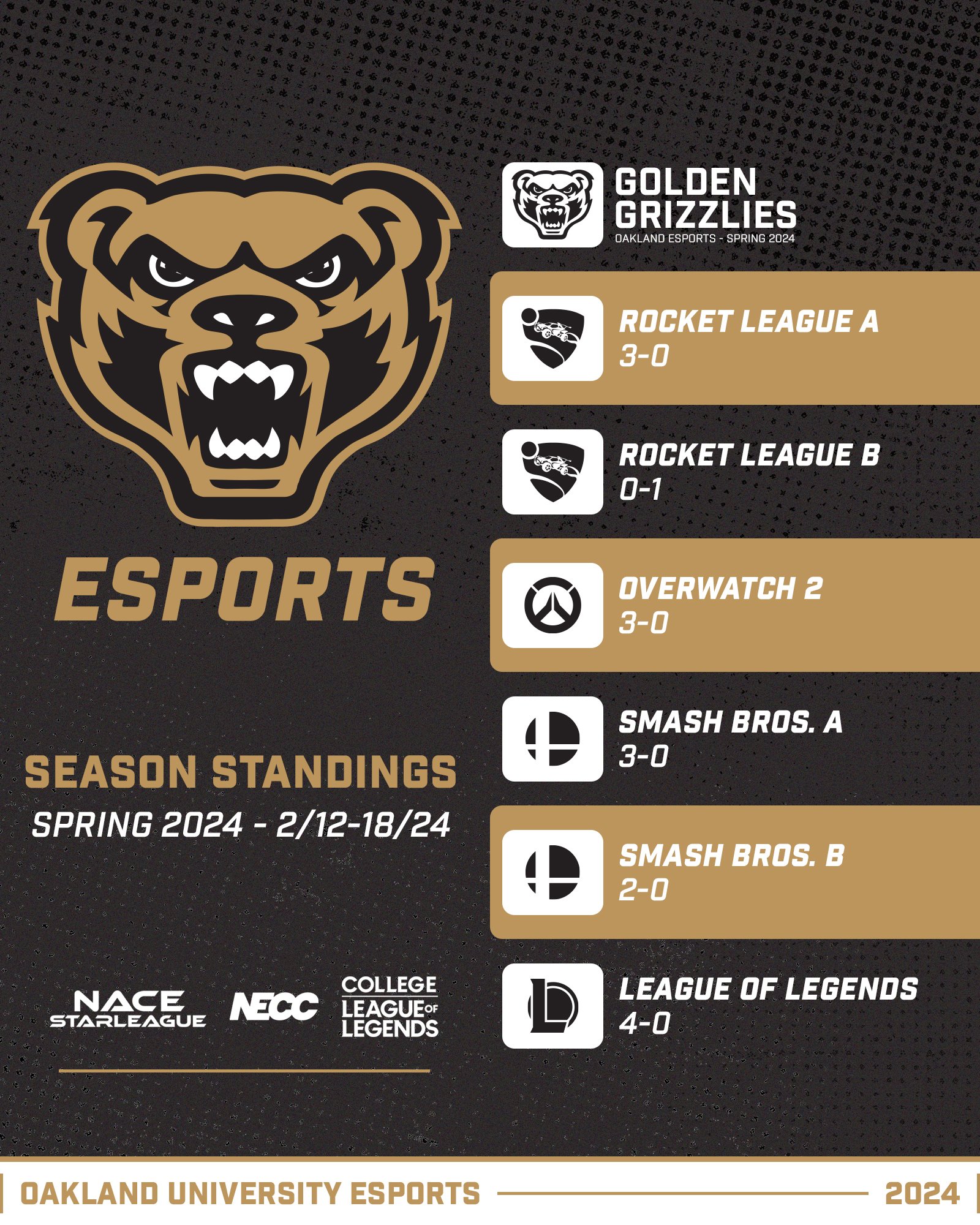 ESPORTS

SEASON STANDINGS
SPRING 2024 - 2/12-18/24

NACE STARLEAGUE
NECC
COLLEGE LEAGUE OF LEGENDS

GOLDEN GRIZZLIES
OAKLAND ESPORTS - SPRING 2024

ROCKET LEAGUE A
3-0

ROCKET LEAGUE B
0-1

OVERWATCH 2
3-0

SMASH BROS. A
3-0

SMASH BROS. B
2-0

LEAGUE OF LEGENDS
4-0

OAKLAND UNIVERSITY ESPORTS 2024